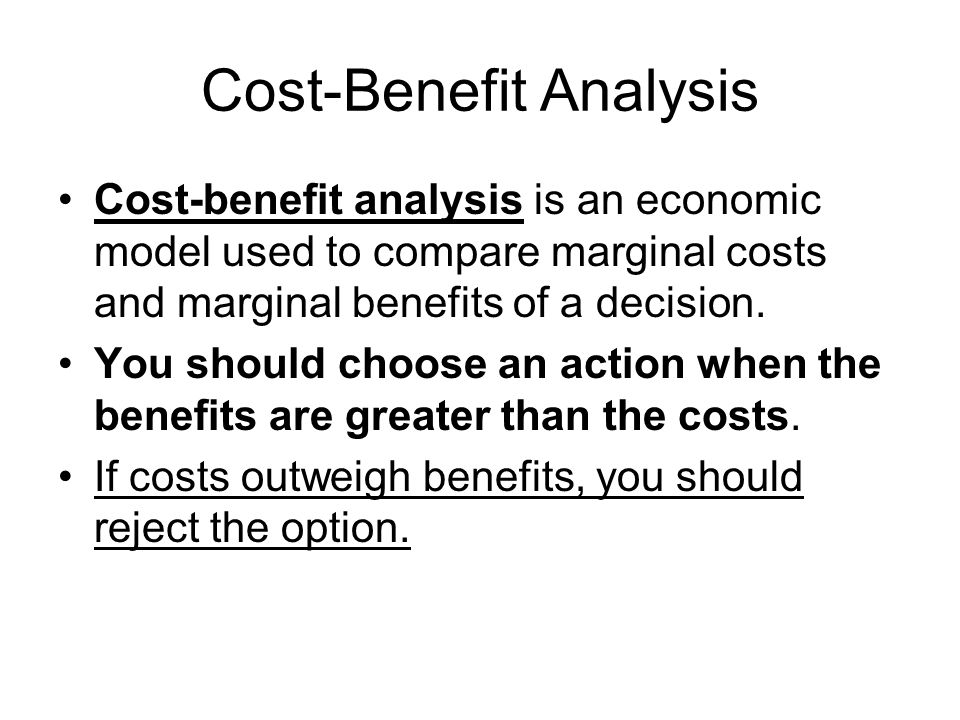 Cost-Benefit Analysis

• Cost-benefit analysis is an economic model used to compare marginal costs and marginal benefits of a decision.

• You should choose an action when the benefits are greater than the costs.

• If costs outweigh benefits, you should reject the option.